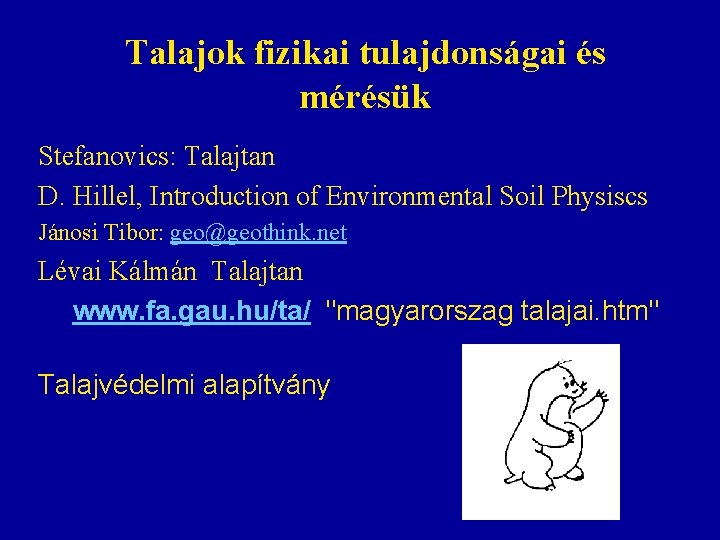 Talajok fizikai tulajdonságai és mérésük

Stefanovics: Talajtan

D. Hillel, Introduction of Environmental Soil Physiscs

Jánosi Tibor: geo@geothink.net

Lévai Kálmán Talajtan

www.fa.gau.hu/ta/ "magyarorszag talajai.htm"

Talajvédelmi alapítvány